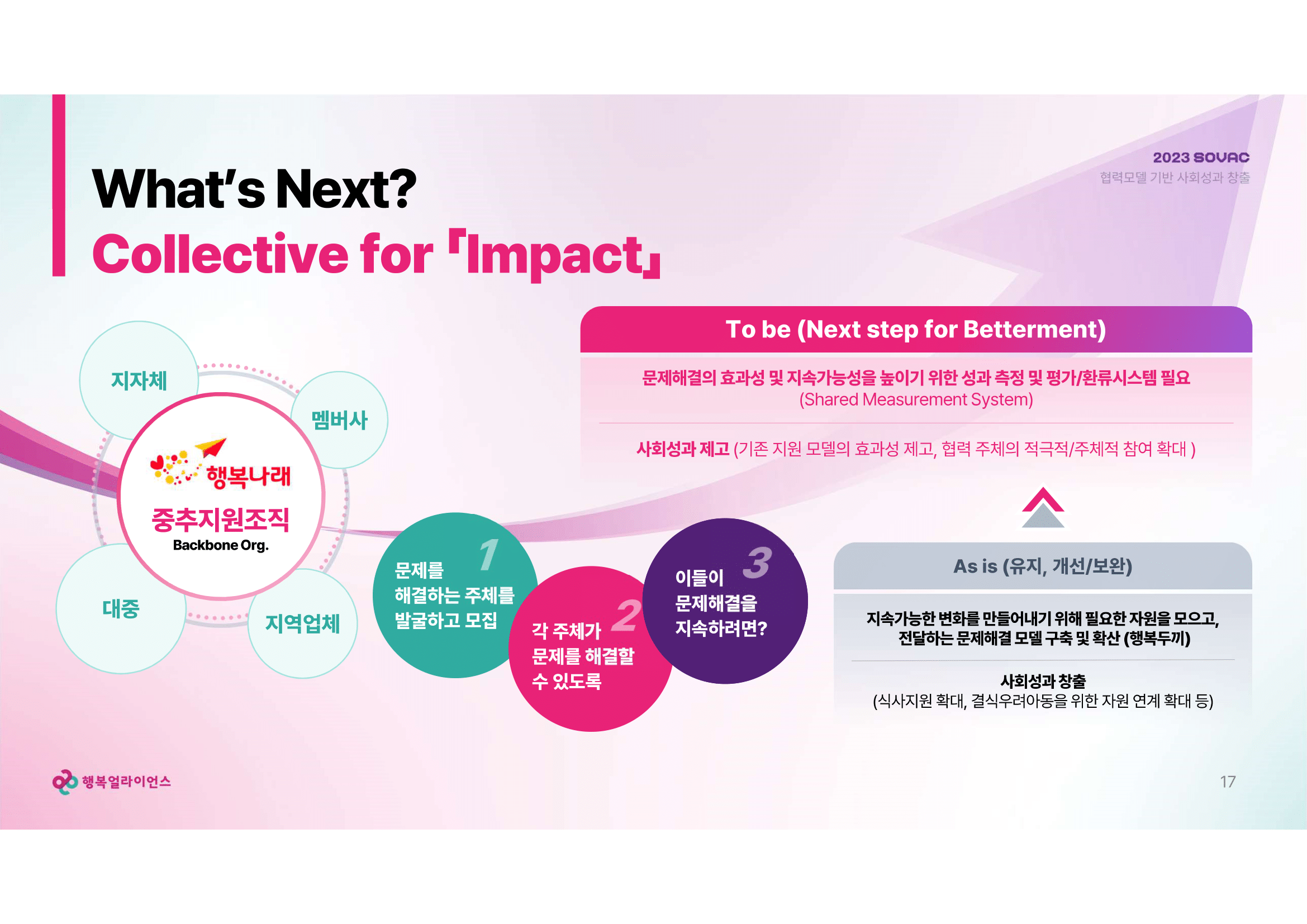 2023 SOVAC
협력모델 기반 사회성과 창출

What's Next?
Collective for 「Impact」

지자체

멤버사

행복나래
중추지원조직
Backbone Org.

대중

지역업체

1
문제를 해결하는 주체를 발굴하고 모집

2
각 주체가 문제를 해결할 수 있도록

3
이들이 문제해결을 지속하려면?

To be (Next step for Betterment)

문제해결의 효과성 및 지속가능성을 높이기 위한 성과 측정 및 평가/환류시스템 필요
(Shared Measurement System)

사회성과 제고 (기존 지원 모델의 효과성 제고, 협력 주체의 적극적/주체적 참여 확대 )

As is (유지, 개선/보완)

지속가능한 변화를 만들어내기 위해 필요한 자원을 모으고, 전달하는 문제해결 모델 구축 및 확산 (행복두끼)

사회성과 창출
(식사지원 확대, 결식우려아동을 위한 자원 연계 확대 등)

행복얼라이언스

17